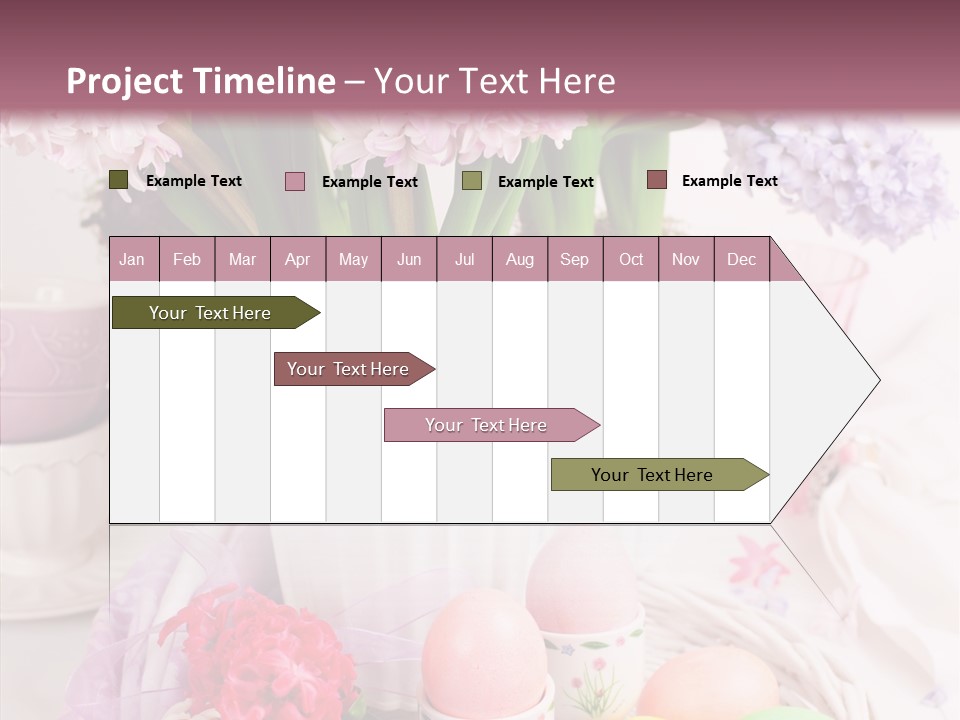 Project Timeline – Your Text Here

Example Text
Example Text
Example Text
Example Text

| Jan | Feb | Mar | Apr | May | Jun | Jul | Aug | Sep | Oct | Nov | Dec |
|---|---|---|---|---|---|---|---|---|---|---|---|

Your Text Here

Your Text Here

Your Text Here

Your Text Here